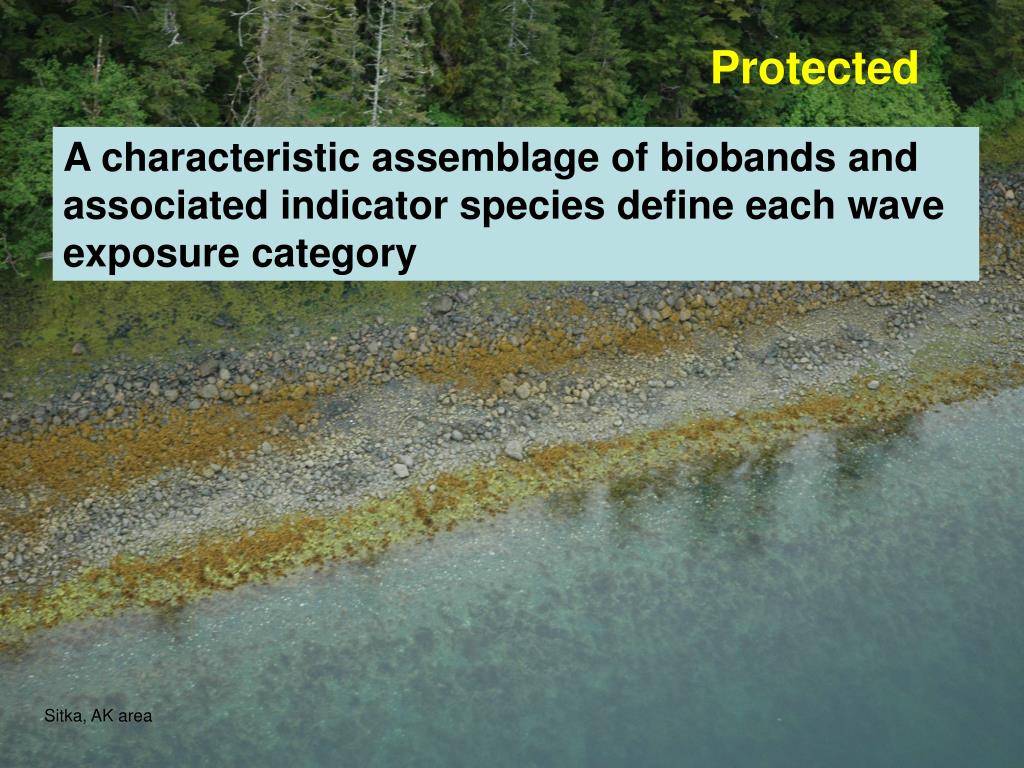 Protected

A characteristic assemblage of biobands and associated indicator species define each wave exposure category

Sitka, AK area